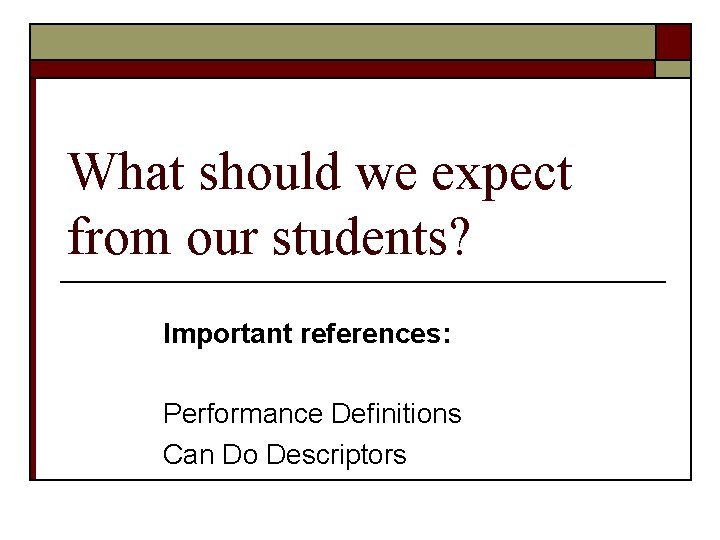 What should we expect from our students?

Important references:

Performance Definitions
Can Do Descriptors